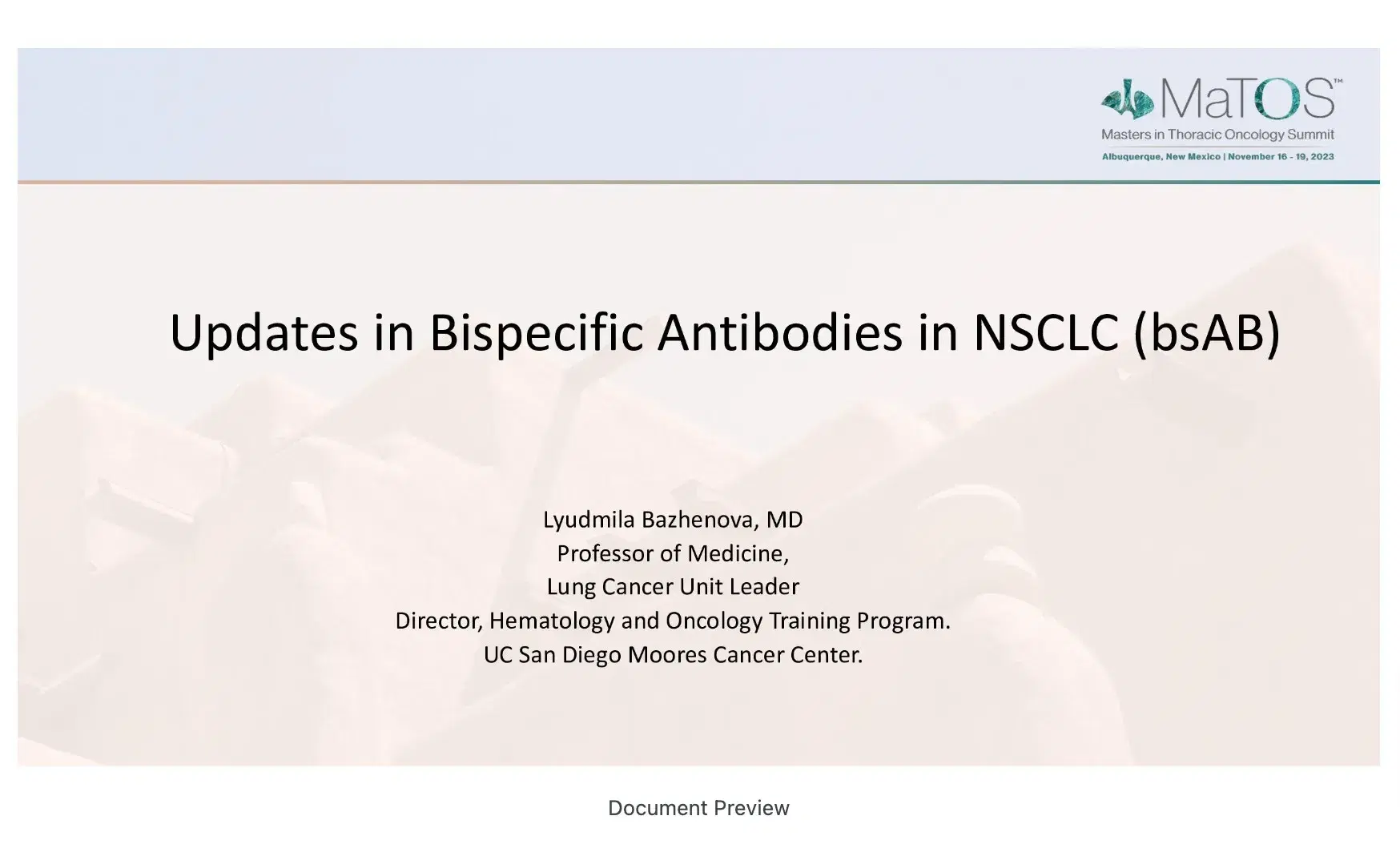 MaTOS™
Masters in Thoracic Oncology Summit
Albuquerque, New Mexico | November 16 - 19, 2023

Updates in Bispecific Antibodies in NSCLC (bsAB)

Lyudmila Bazhenova, MD
Professor of Medicine,
Lung Cancer Unit Leader
Director, Hematology and Oncology Training Program.
UC San Diego Moores Cancer Center.

Document Preview